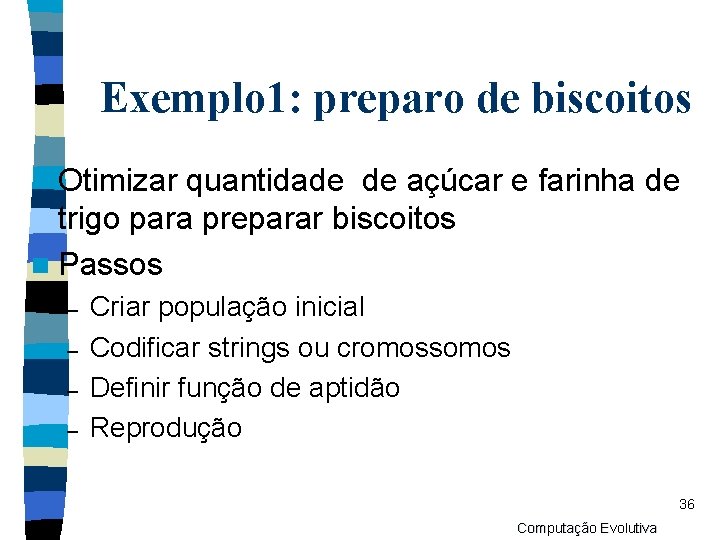 Exemplo1: preparo de biscoitos

Otimizar quantidade de açúcar e farinha de trigo para preparar biscoitos

Passos

– Criar população inicial
– Codificar strings ou cromossomos
– Definir função de aptidão
– Reprodução

36

Computação Evolutiva